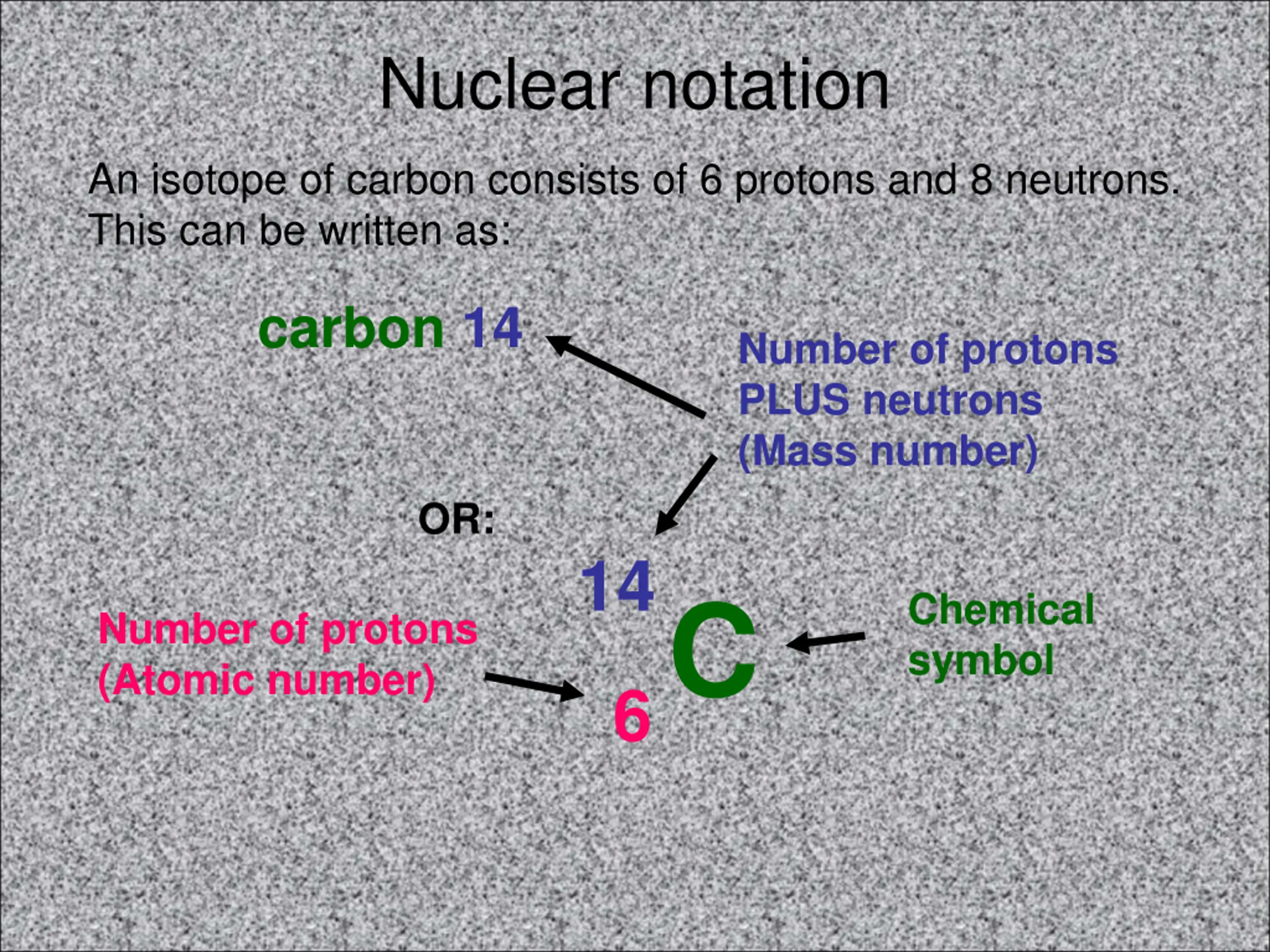 Nuclear notation

An isotope of carbon consists of 6 protons and 8 neutrons. This can be written as:

carbon 14

Number of protons PLUS neutrons (Mass number)

OR:

$^{14}_{6}C$

Number of protons (Atomic number)

Chemical symbol